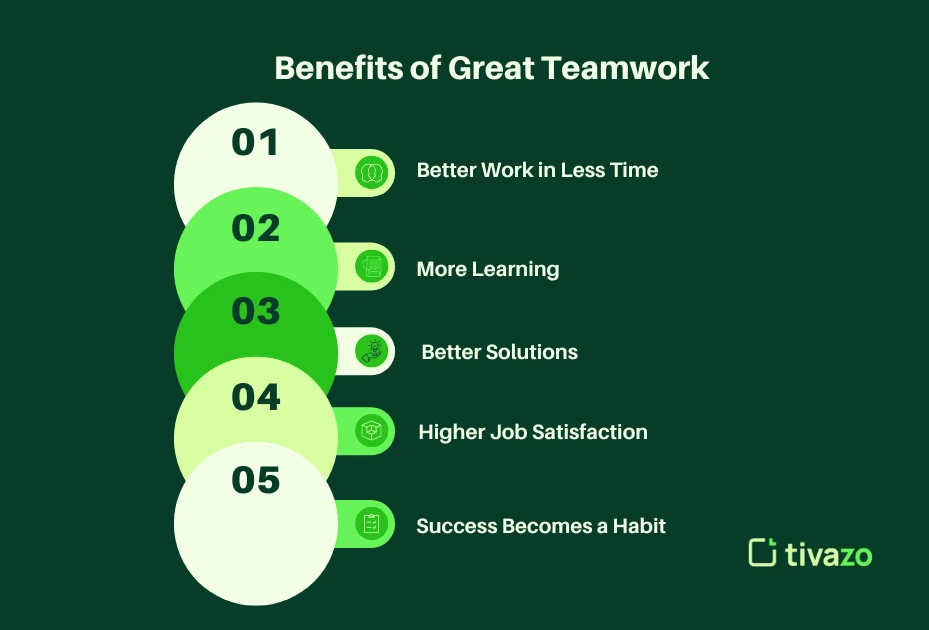 Benefits of Great Teamwork

01

Better Work in Less Time

02

More Learning

03

Better Solutions

04

Higher Job Satisfaction

05

Success Becomes a Habit

tivazo